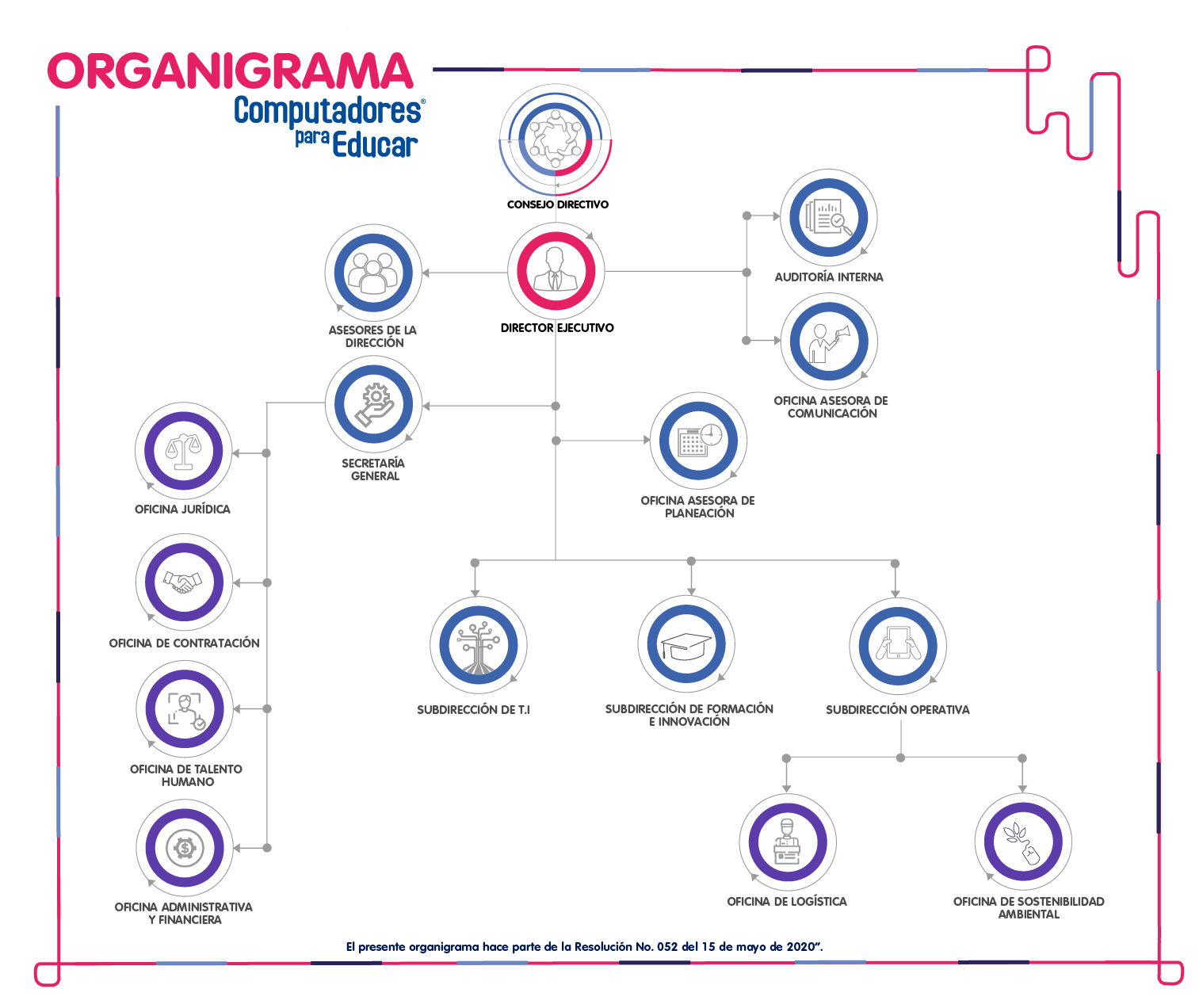 ORGANIGRAMA
Computadores® para Educar

CONSEJO DIRECTIVO

DIRECTOR EJECUTIVO

ASESORES DE LA DIRECCIÓN

AUDITORÍA INTERNA

OFICINA ASESORA DE COMUNICACIÓN

SECRETARÍA GENERAL

OFICINA ASESORA DE PLANEACIÓN

OFICINA JURÍDICA

OFICINA DE CONTRATACIÓN

OFICINA DE TALENTO HUMANO

OFICINA ADMINISTRATIVA Y FINANCIERA

SUBDIRECCIÓN DE T.I

SUBDIRECCIÓN DE FORMACIÓN E INNOVACIÓN

SUBDIRECCIÓN OPERATIVA

OFICINA DE LOGÍSTICA

OFICINA DE SOSTENIBILIDAD AMBIENTAL

El presente organigrama hace parte de la Resolución No. 052 del 15 de mayo de 2020".